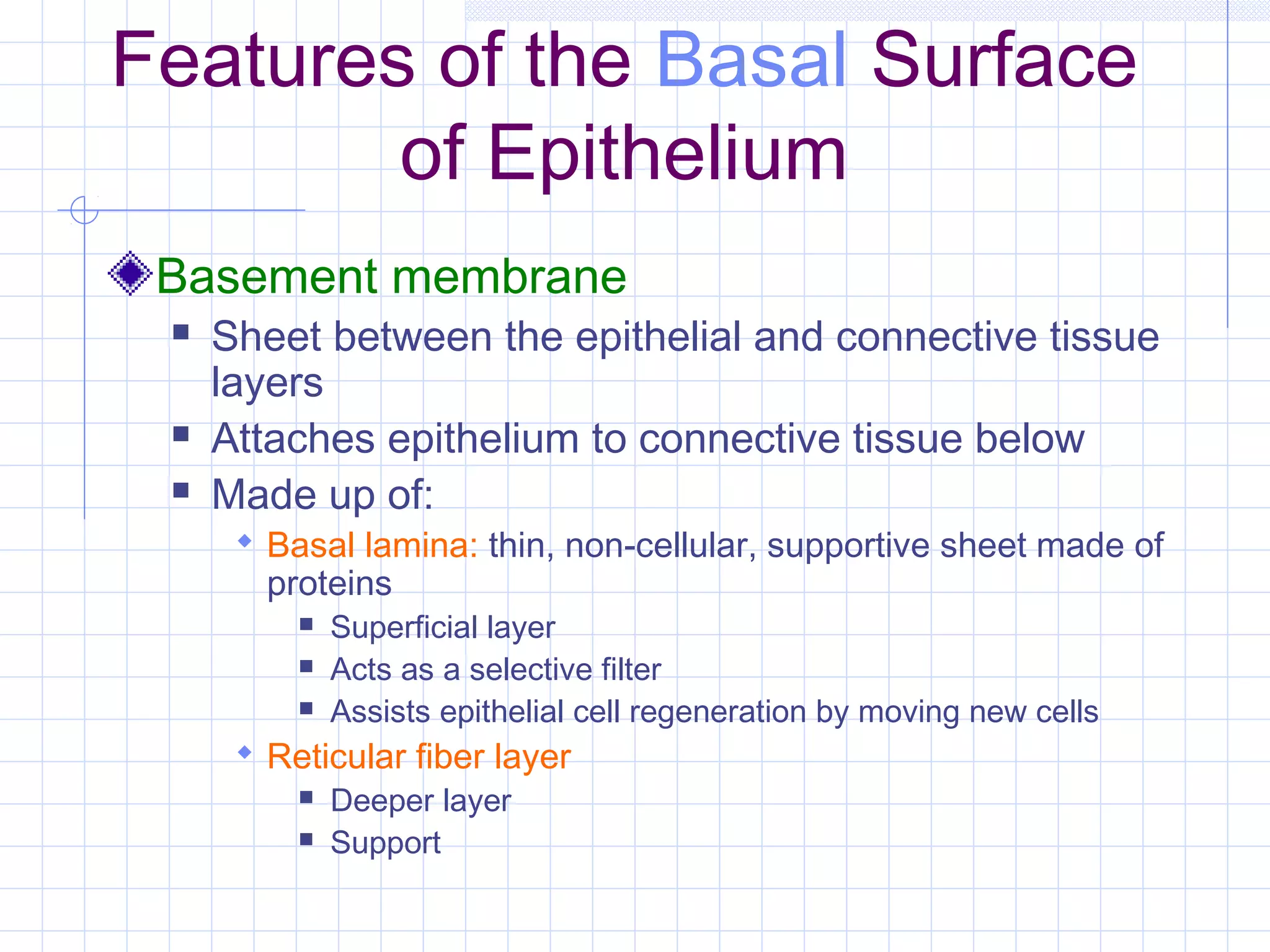 Features of the Basal Surface of Epithelium

Basement membrane

Sheet between the epithelial and connective tissue layers

Attaches epithelium to connective tissue below

Made up of:

Basal lamina: thin, non-cellular, supportive sheet made of proteins

Superficial layer

Acts as a selective filter

Assists epithelial cell regeneration by moving new cells

Reticular fiber layer

Deeper layer

Support